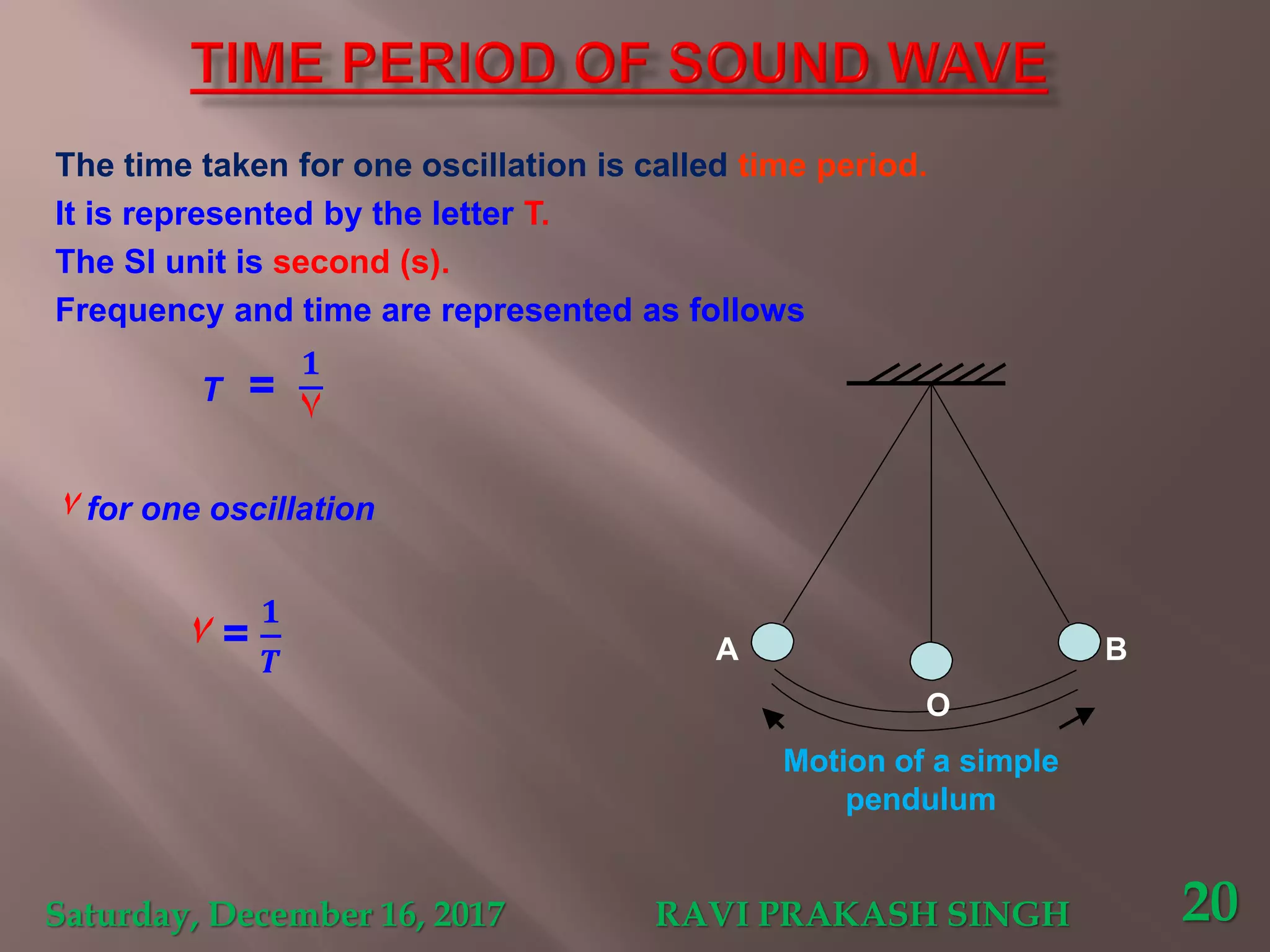 TIME PERIOD OF SOUND WAVE

The time taken for one oscillation is called time period.

It is represented by the letter T.

The SI unit is second (s).

Frequency and time are represented as follows

$T = \frac{1}{\nu}$

$\nu$ for one oscillation

$\nu = \frac{1}{T}$

A

O

B

Motion of a simple pendulum

Saturday, December 16, 2017

RAVI PRAKASH SINGH

20